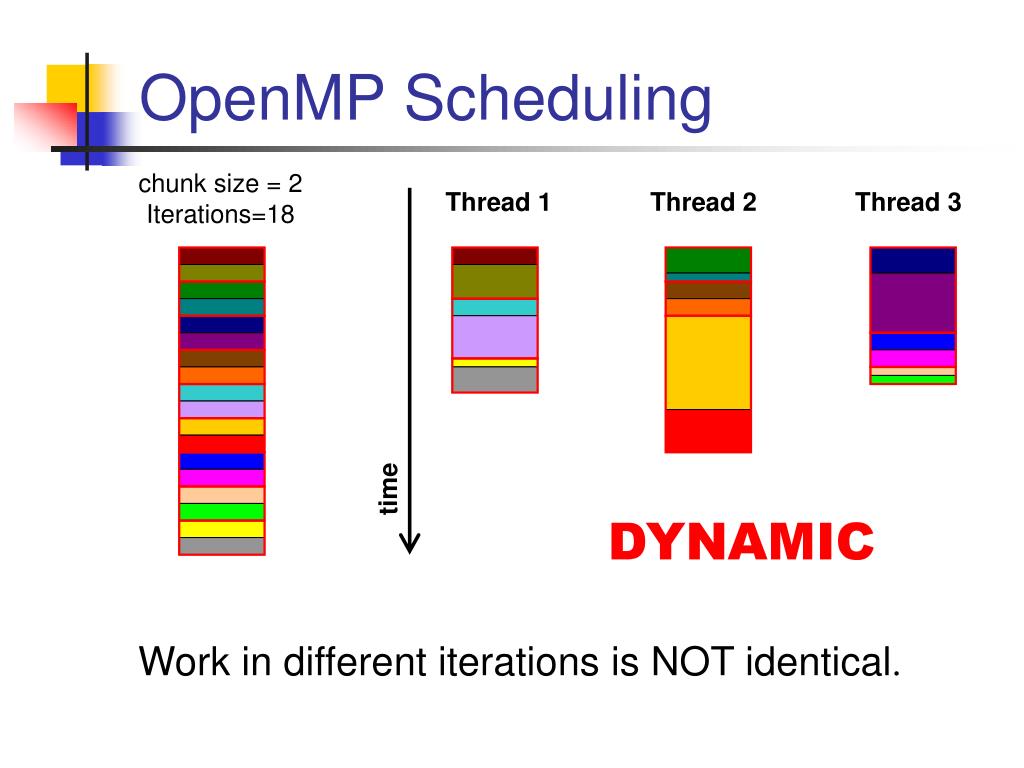 OpenMP Scheduling

chunk size = 2
Iterations=18

Thread 1

Thread 2

Thread 3

time

DYNAMIC

Work in different iterations is NOT identical.